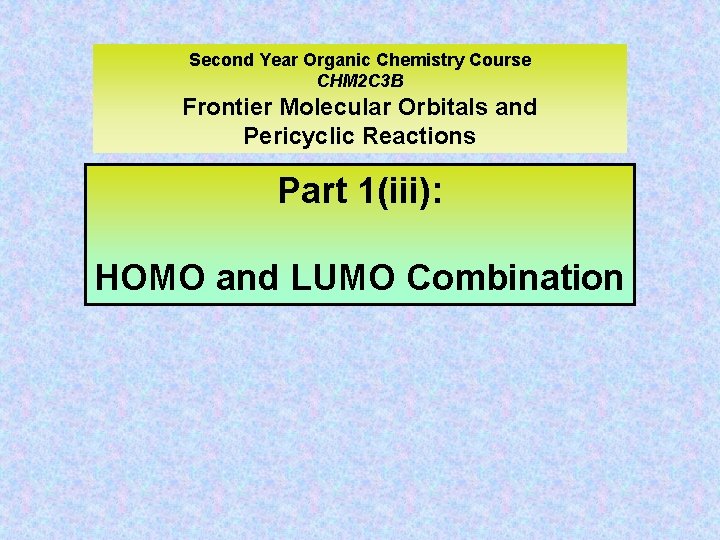 Second Year Organic Chemistry Course
CHM2C3B
Frontier Molecular Orbitals and Pericyclic Reactions

Part 1(iii):

HOMO and LUMO Combination